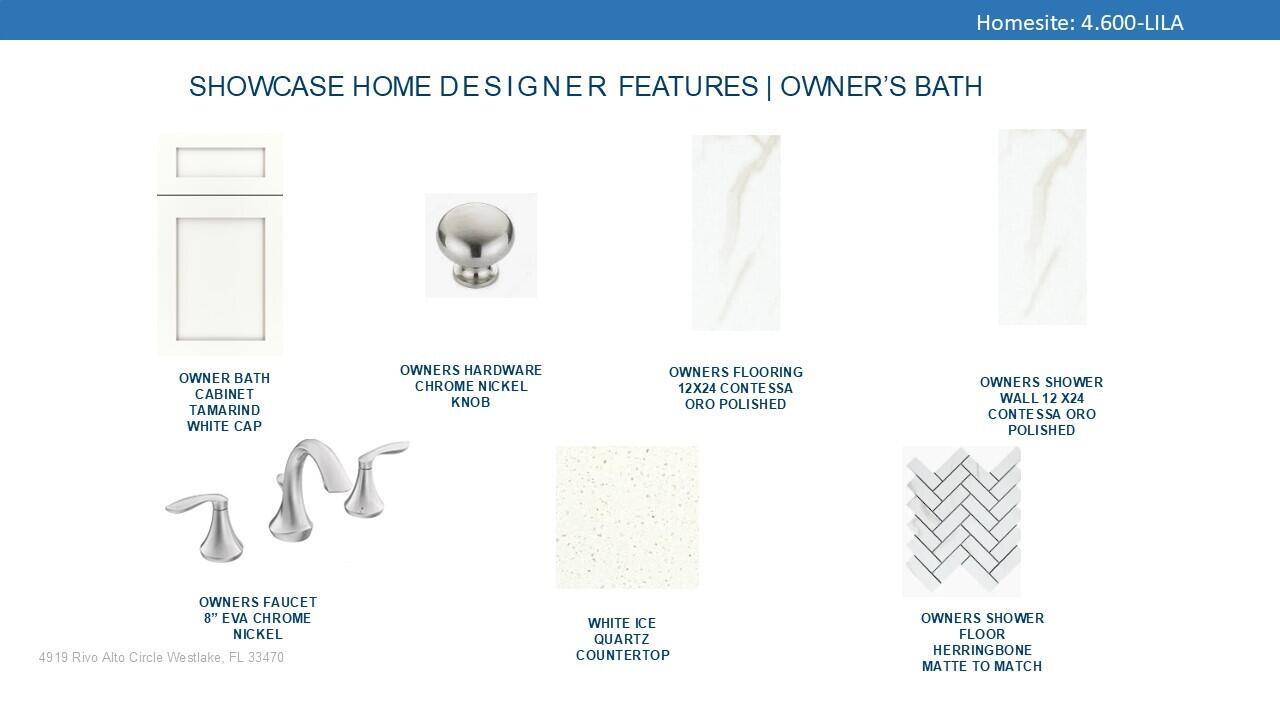 Homesite: 4.600-LILA

SHOWCASE HOME DESIGNER FEATURES | OWNER'S BATH

OWNER BATH CABINET TAMARIND WHITE CAP

OWNERS HARDWARE CHROME NICKEL KNOB

OWNERS FLOORING 12X24 CONTESSA ORO POLISHED

OWNERS SHOWER WALL 12 X24 CONTESSA ORO POLISHED

OWNERS FAUCET 8" EVA CHROME NICKEL

WHITE ICE QUARTZ COUNTERTOP

OWNERS SHOWER FLOOR HERRINGBONE MATTE TO MATCH

4919 Rivo Alto Circle Westlake, FL 33470